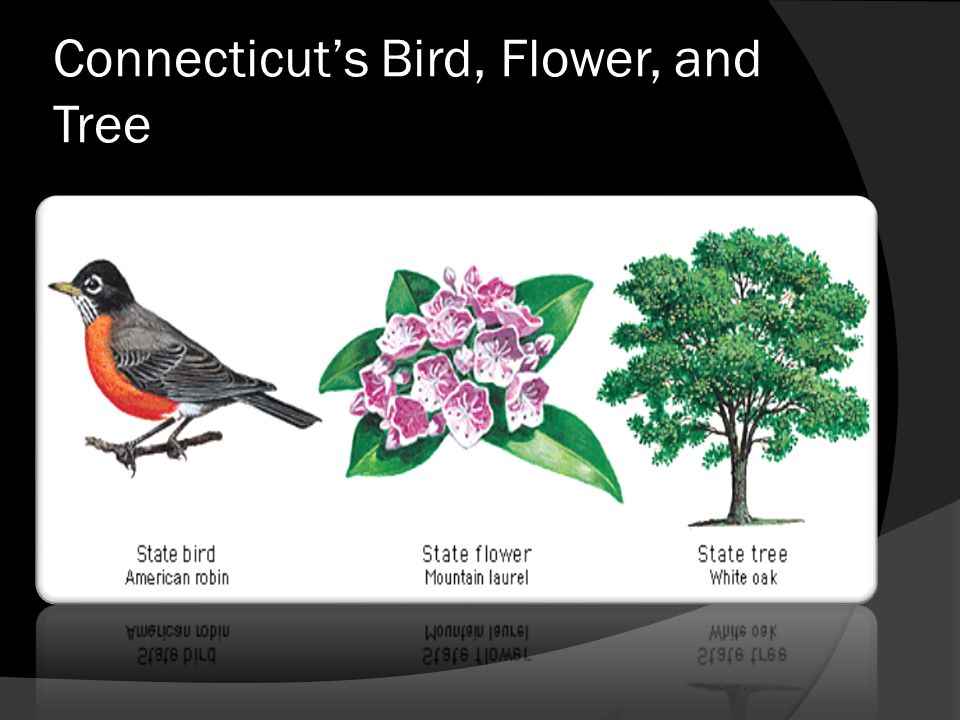 Connecticut's Bird, Flower, and Tree

State bird
American robin

State flower
Mountain laurel

State tree
White oak